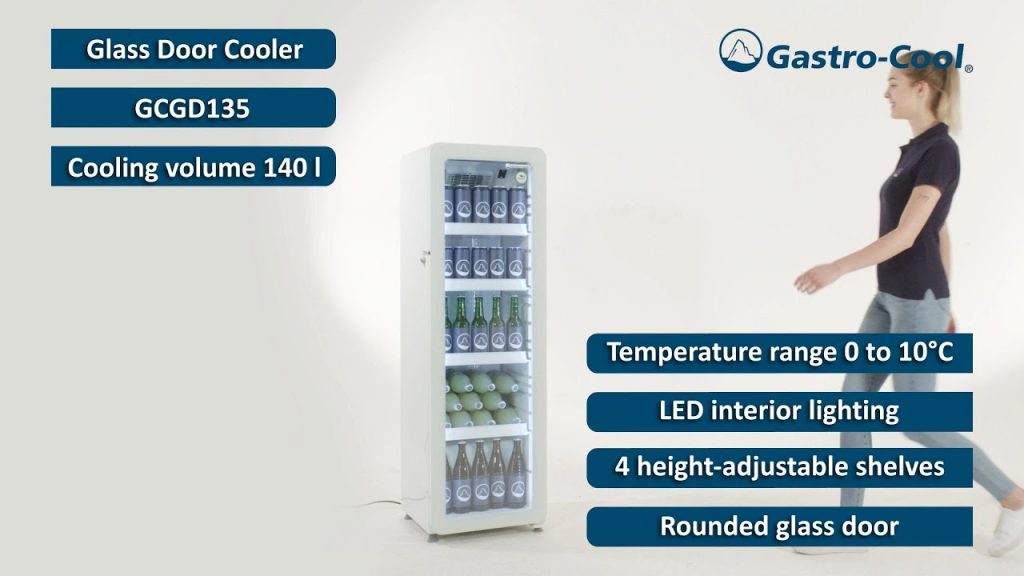 Glass Door Cooler

GCGD135

Cooling volume 140 l

Gastro-Cool®

Temperature range 0 to 10°C

LED interior lighting

4 height-adjustable shelves

Rounded glass door